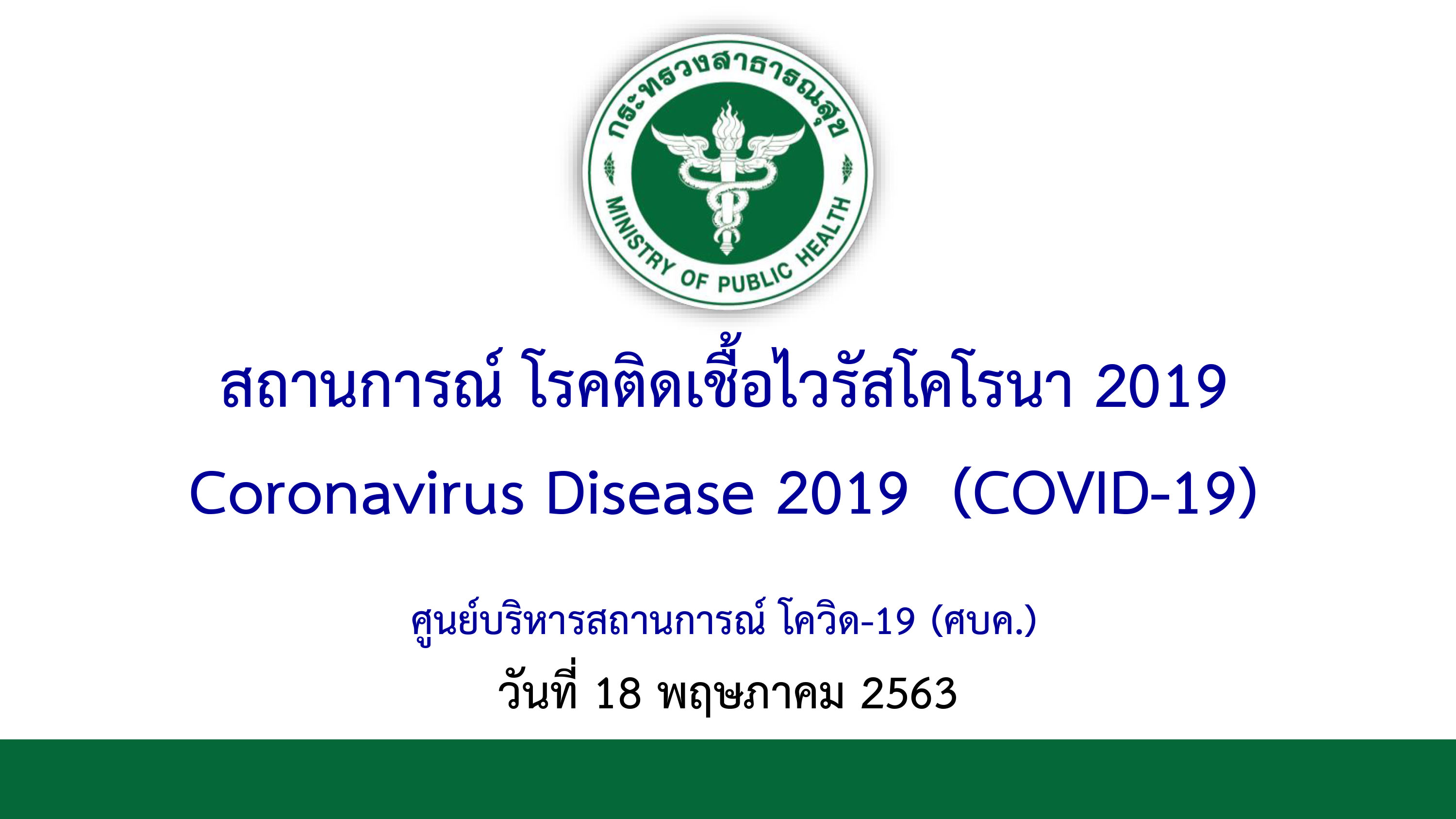 กระทรวงสาธารณสุข
MINISTRY OF PUBLIC HEALTH

สถานการณ์ โรคติดเชื้อไวรัสโคโรนา 2019
Coronavirus Disease 2019 (COVID-19)

ศูนย์บริหารสถานการณ์ โควิด-19 (ศบค.)
วันที่ 18 พฤษภาคม 2563